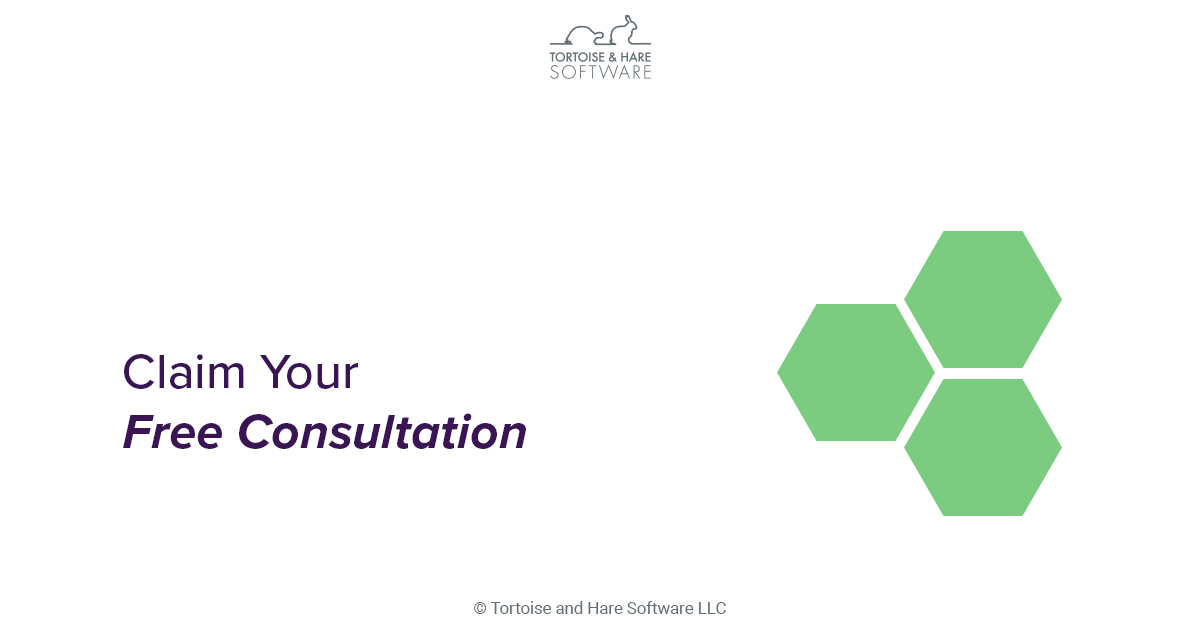 TORTOISE & HARE
SOFTWARE

Claim Your
Free Consultation

© Tortoise and Hare Software LLC